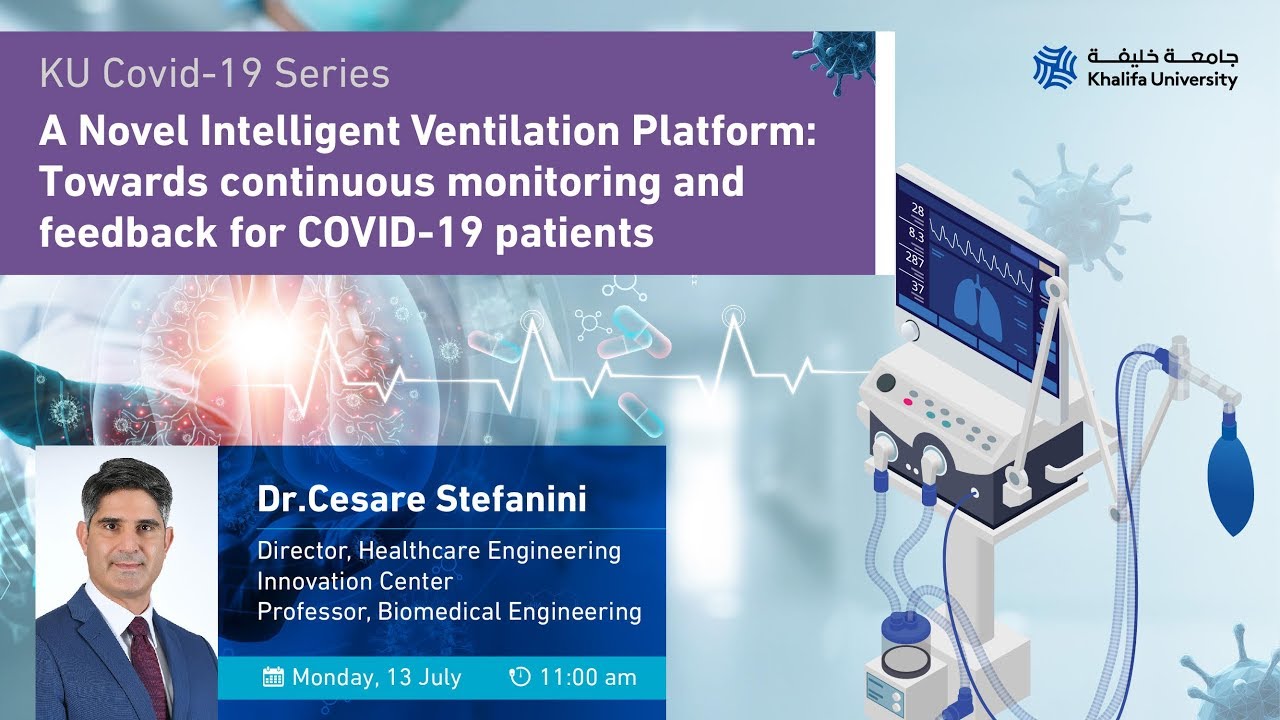 KU Covid-19 Series

A Novel Intelligent Ventilation Platform: Towards continuous monitoring and feedback for COVID-19 patients

جامعة خليفة
Khalifa University

28
8.3
287
37

Dr.Cesare Stefanini

Director, Healthcare Engineering Innovation Center
Professor, Biomedical Engineering

Monday, 13 July

11:00 am